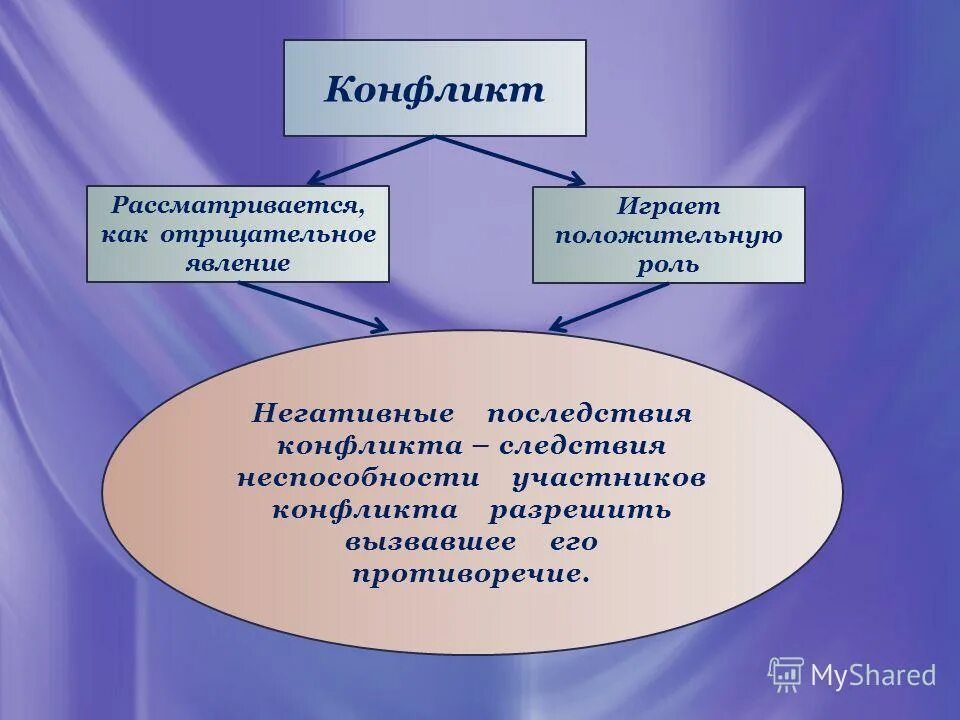 Конфликт

Рассматривается, как отрицательное явление

Играет положительную роль

Негативные последствия конфликта – следствия неспособности участников конфликта разрешить вызвавшее его противоречие.

MyShared